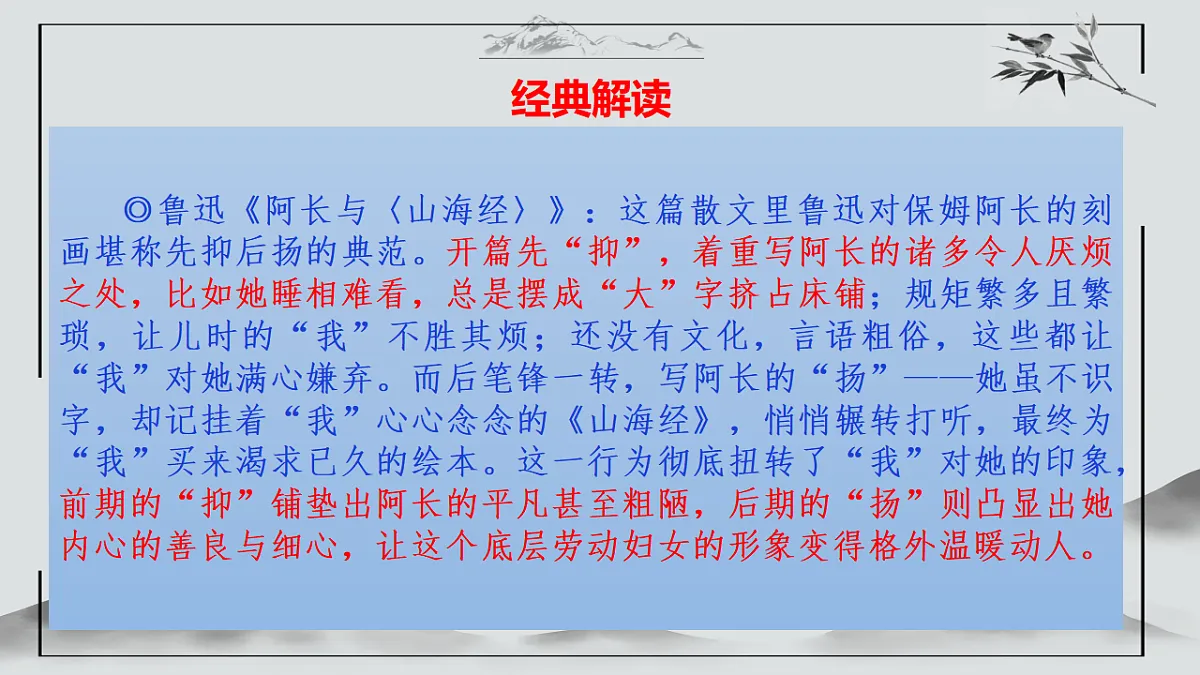 经典解读

◎鲁迅《阿长与〈山海经〉》：这篇散文里鲁迅对保姆阿长的刻画堪称先抑后扬的典范。开篇先“抑”，着重写阿长的诸多令人厌烦之处，比如她睡相难看，总是摆成“大”字挤占床铺；规矩繁多且繁琐，让儿时的“我”不胜其烦；还没有文化，言语粗俗，这些都让“我”对她满心嫌弃。而后笔锋一转，写阿长的“扬”——她虽不识字，却记挂着“我”心心念念的《山海经》，悄悄辗转打听，最终为“我”买来渴求已久的绘本。这一行为彻底扭转了“我”对她的印象，前期的“抑”铺垫出阿长的平凡甚至粗陋，后期的“扬”则凸显出她内心的善良与细心，让这个底层劳动妇女的形象变得格外温暖动人。